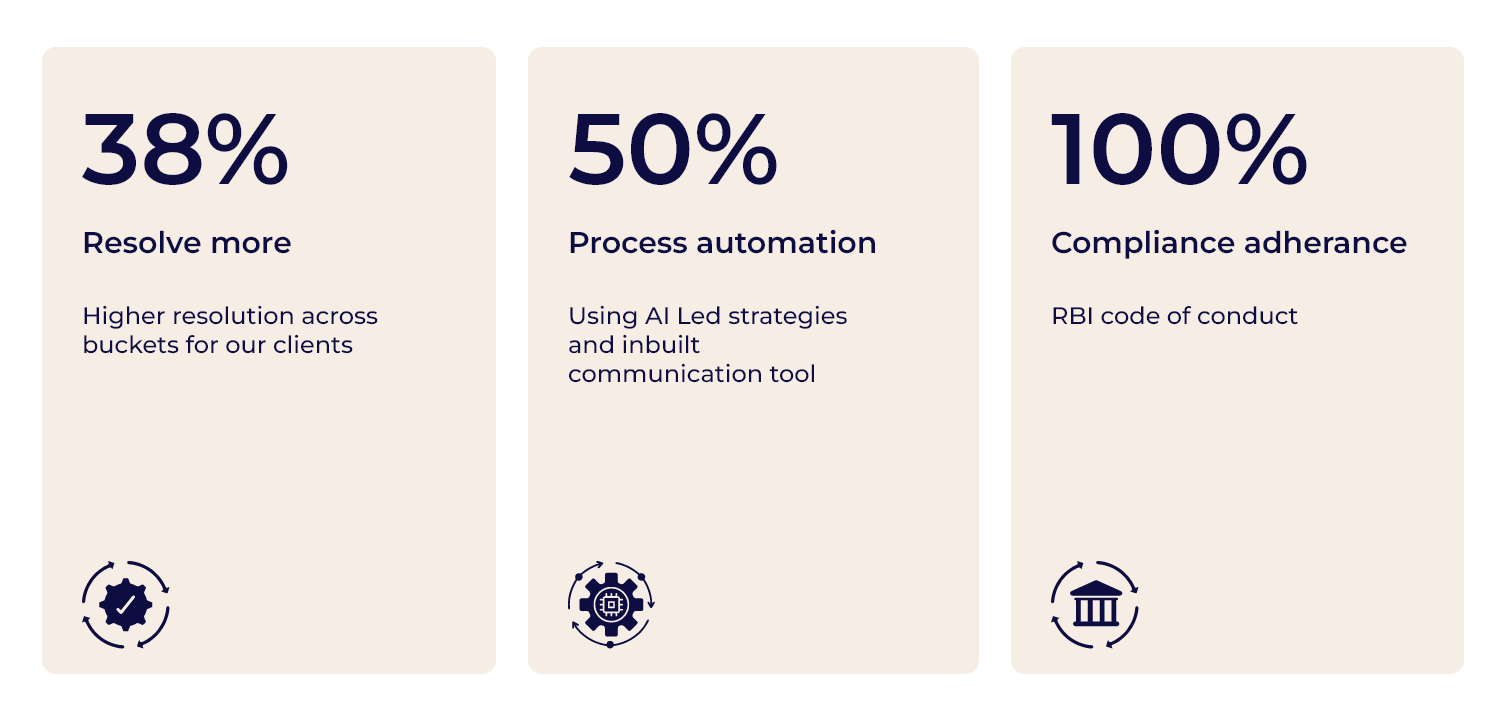 38%

Resolve more

Higher resolution across buckets for our clients

50%

Process automation

Using AI Led strategies and inbuilt communication tool

100%

Compliance adherance

RBI code of conduct